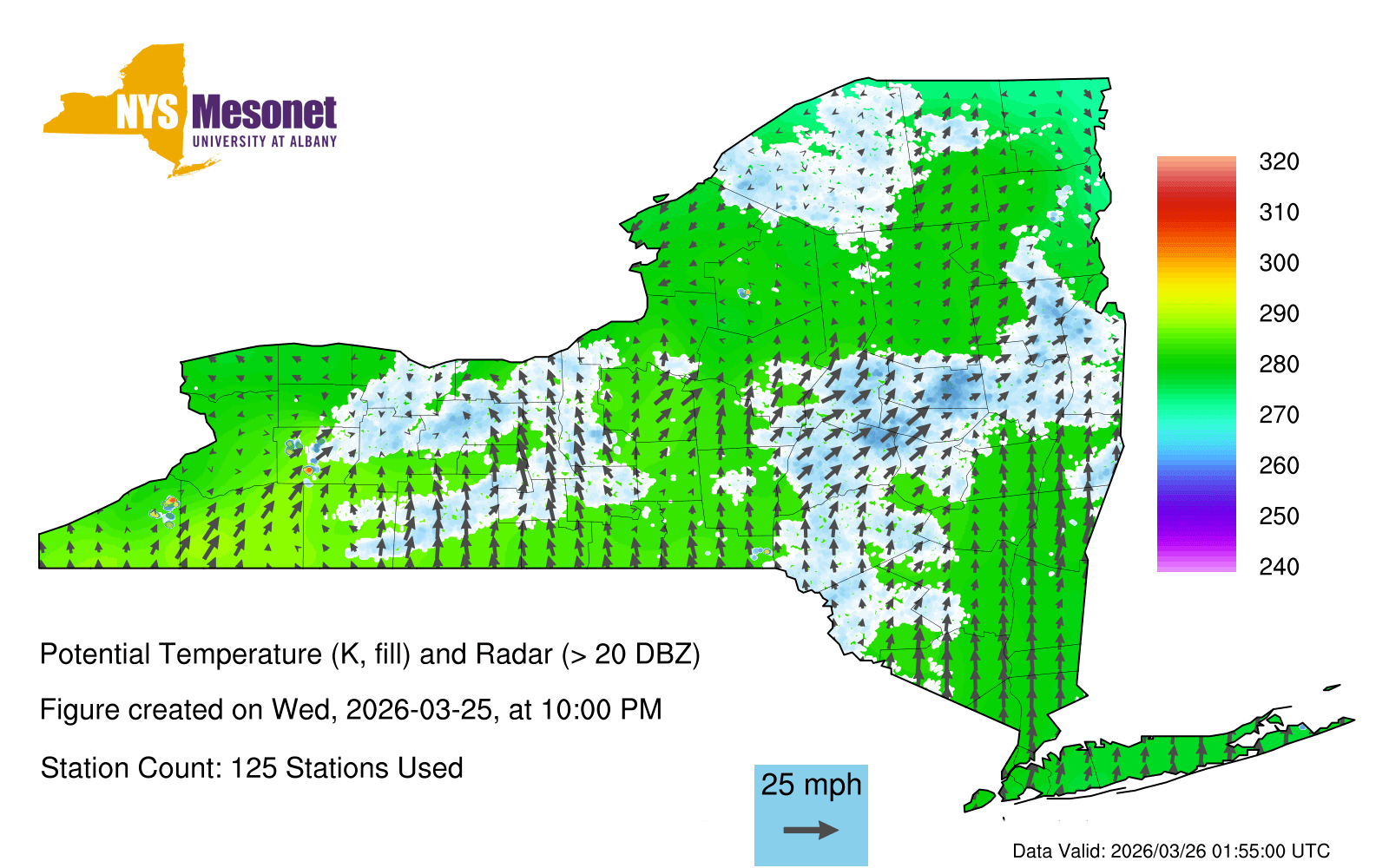 NYS Mesonet
UNIVERSITY AT ALBANY

320
310
300
290
280
270
260
250
240

Potential Temperature (K, fill) and Radar (> 20 DBZ)

Figure created on Wed, 2026-03-25, at 10:00 PM

Station Count: 125 Stations Used

25 mph

Data Valid: 2026/03/26 01:55:00 UTC